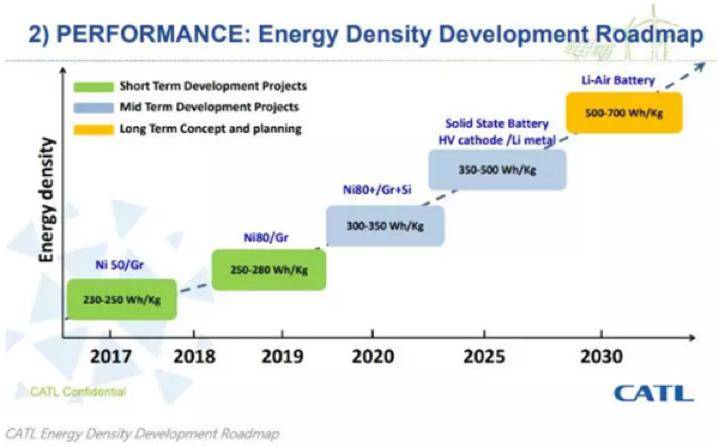 2) PERFORMANCE: Energy Density Development Roadmap

Short Term Development Projects
Mid Term Development Projects
Long Term Concept and planning

Energy density

Ni 50/Gr
230-250 Wh/Kg

Ni80/Gr
250-280 Wh/Kg

Ni80+/Gr+Si
300-350 Wh/Kg

Solid State Battery
HV cathode /Li metal
350-500 Wh/Kg

Li-Air Battery
500-700 Wh/Kg

2017 2018 2019 2020 2025 2030

CATL Confidential

CATL

CATL Energy Density Development Roadmap